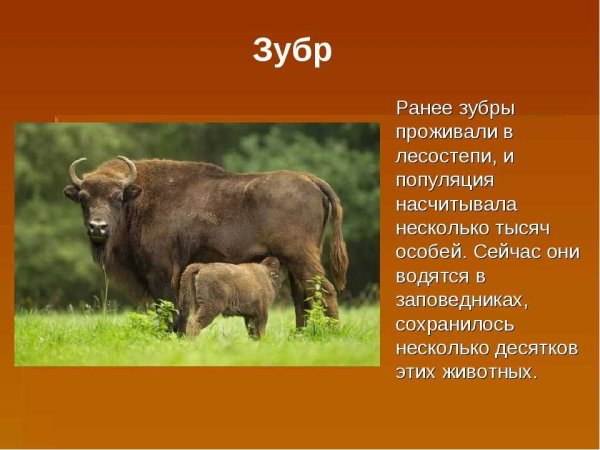 Зубр

Ранее зубры проживали в лесостепи, и популяция насчитывала несколько тысяч особей. Сейчас они водятся в заповедниках, сохранилось несколько десятков этих животных.